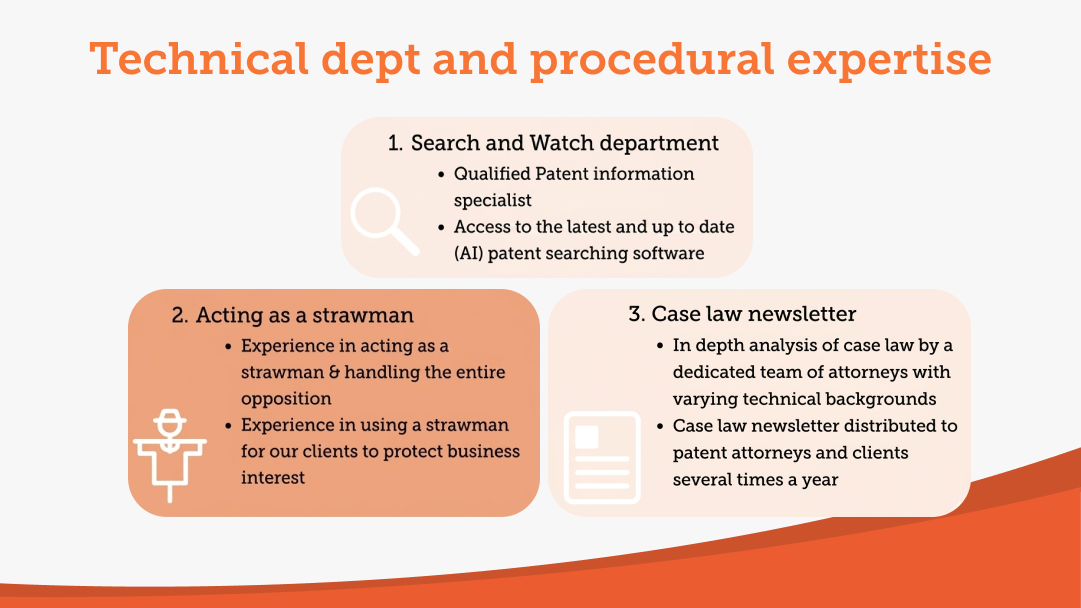 Technical dept and procedural expertise

1. Search and Watch department
• Qualified Patent information specialist
• Access to the latest and up to date (AI) patent searching software

2. Acting as a strawman
• Experience in acting as a strawman & handling the entire opposition
• Experience in using a strawman for our clients to protect business interest

3. Case law newsletter
• In depth analysis of case law by a dedicated team of attorneys with varying technical backgrounds
• Case law newsletter distributed to patent attorneys and clients several times a year